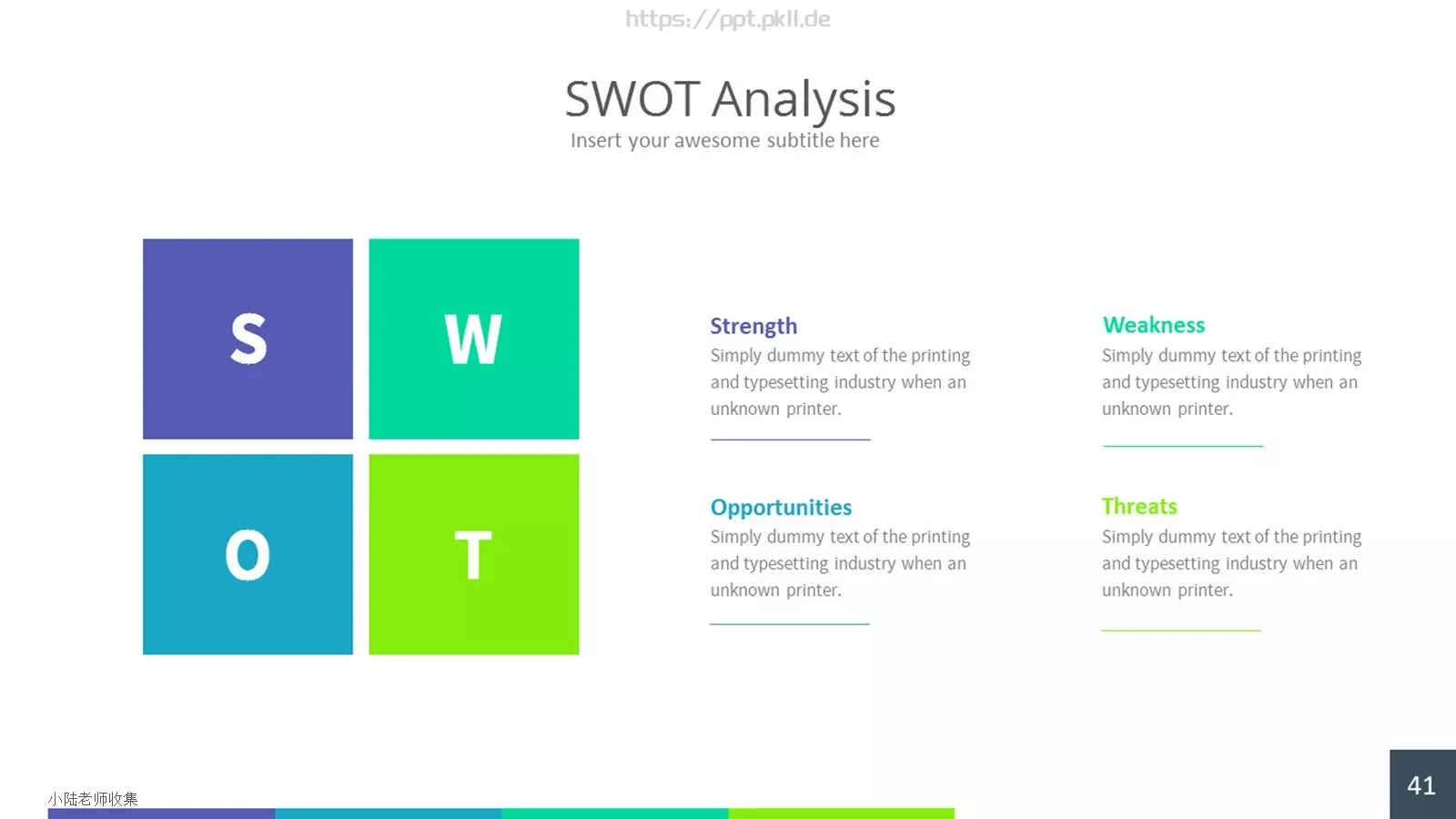 https://ppt.pkll.de

SWOT Analysis
Insert your awesome subtitle here

S

W

O

T

Strength
Simply dummy text of the printing and typesetting industry when an unknown printer.

Weakness
Simply dummy text of the printing and typesetting industry when an unknown printer.

Opportunities
Simply dummy text of the printing and typesetting industry when an unknown printer.

Threats
Simply dummy text of the printing and typesetting industry when an unknown printer.

小陆老师收集

41